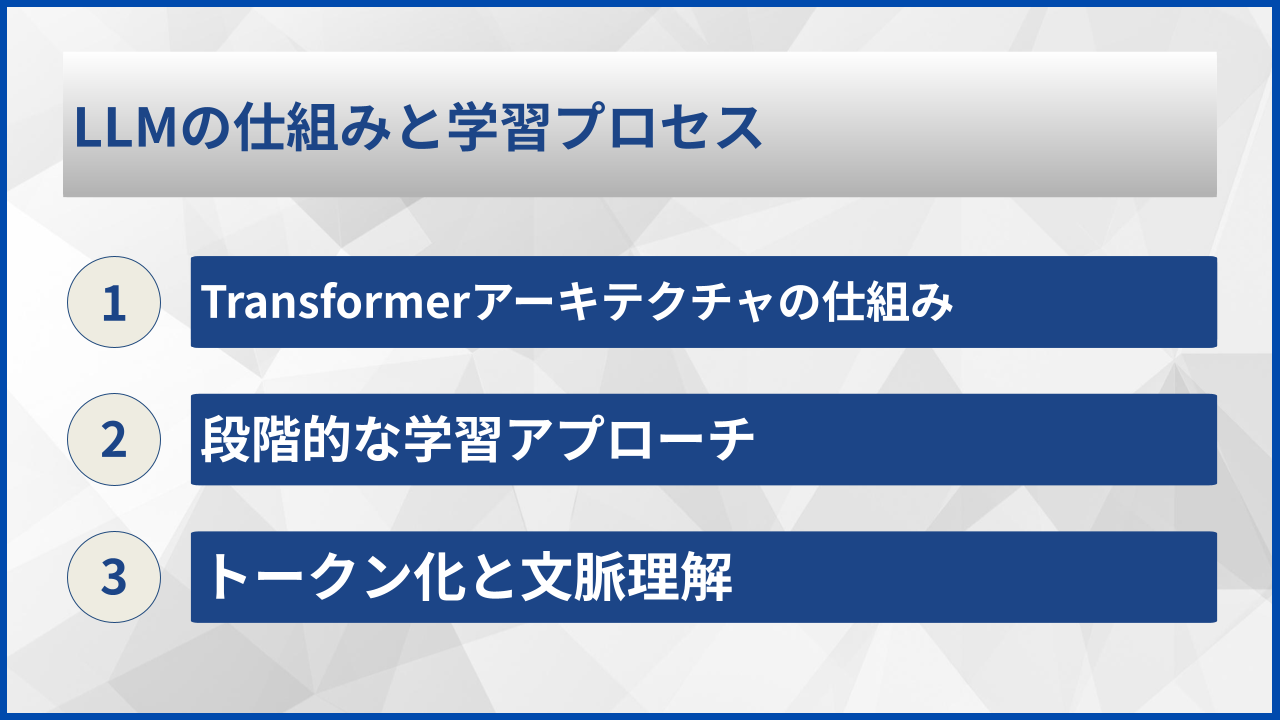 LLMの仕組みと学習プロセス

1
Transformerアーキテクチャの仕組み

2
段階的な学習アプローチ

3
トークン化と文脈理解